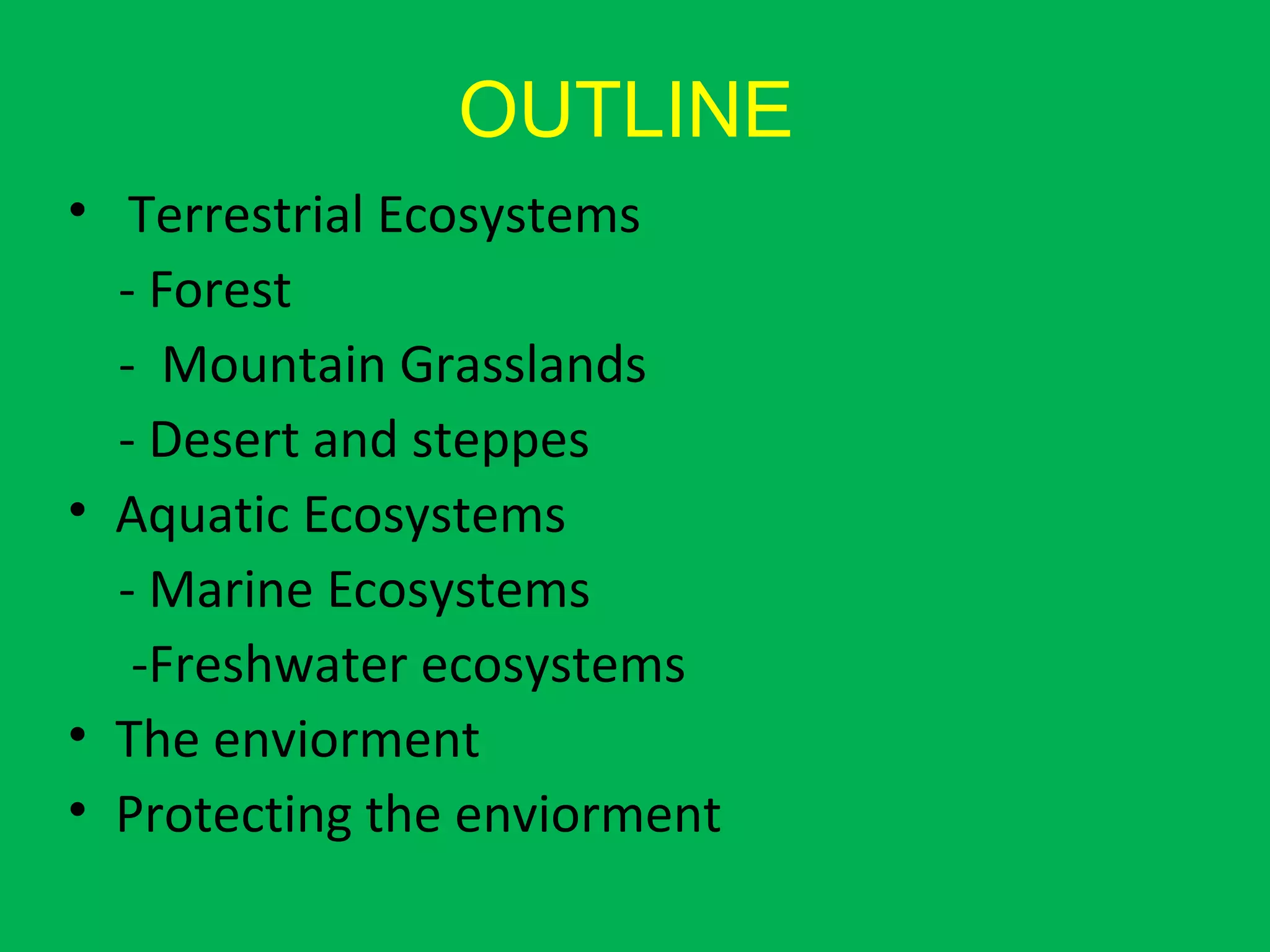 OUTLINE

• Terrestrial Ecosystems
- Forest
- Mountain Grasslands
- Desert and steppes
• Aquatic Ecosystems
- Marine Ecosystems
-Freshwater ecosystems
• The enviorment
• Protecting the enviorment